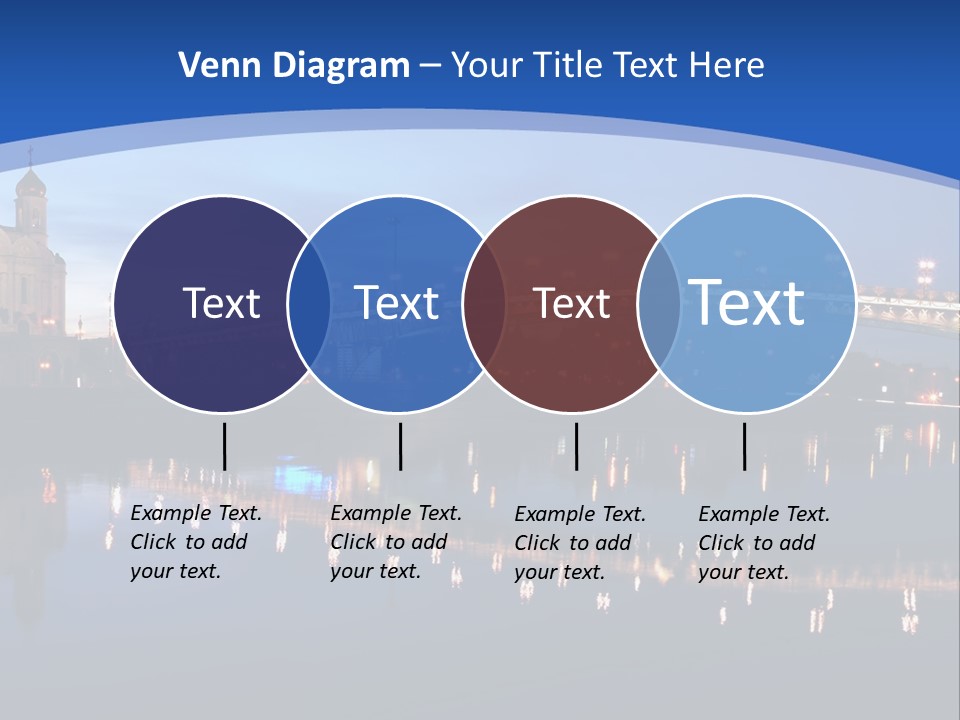 Venn Diagram – Your Title Text Here

Text

Text

Text

Text

Example Text. Click to add your text.

Example Text. Click to add your text.

Example Text. Click to add your text.

Example Text. Click to add your text.